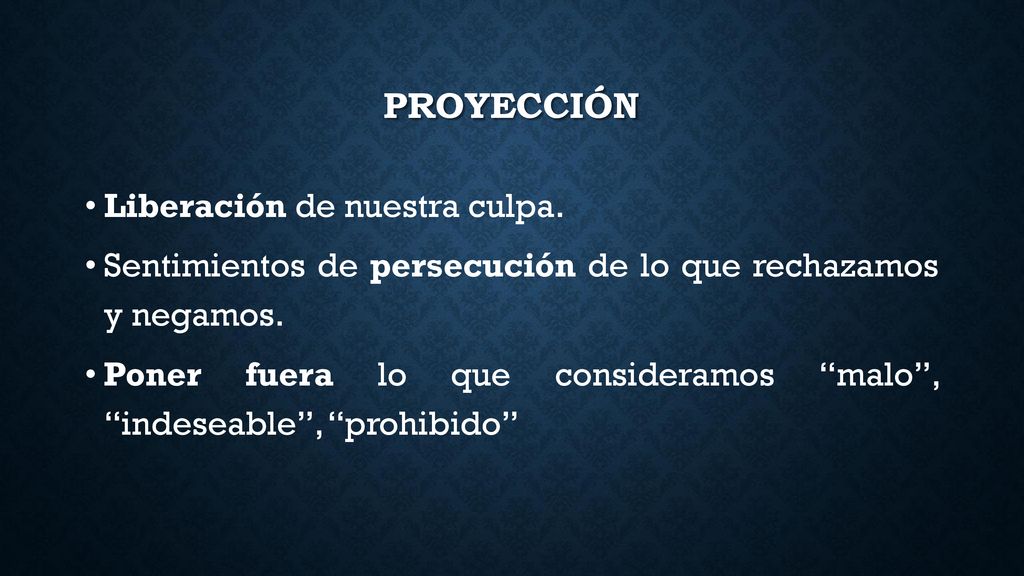 PROYECCIÓN

• Liberación de nuestra culpa.

• Sentimientos de persecución de lo que rechazamos y negamos.

• Poner fuera lo que consideramos “malo”, “indeseable”, “prohibido”